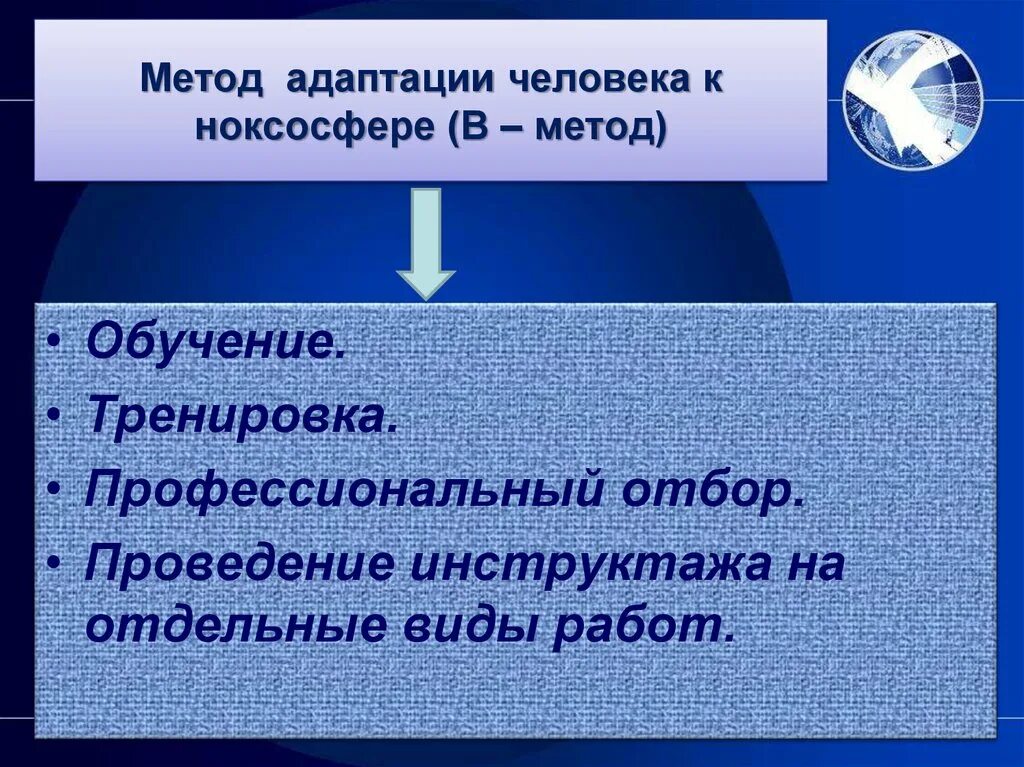 Метод адаптации человека к ноксосфере (В – метод)

• Обучение.
• Тренировка.
• Профессиональный отбор.
• Проведение инструктажа на отдельные виды работ.